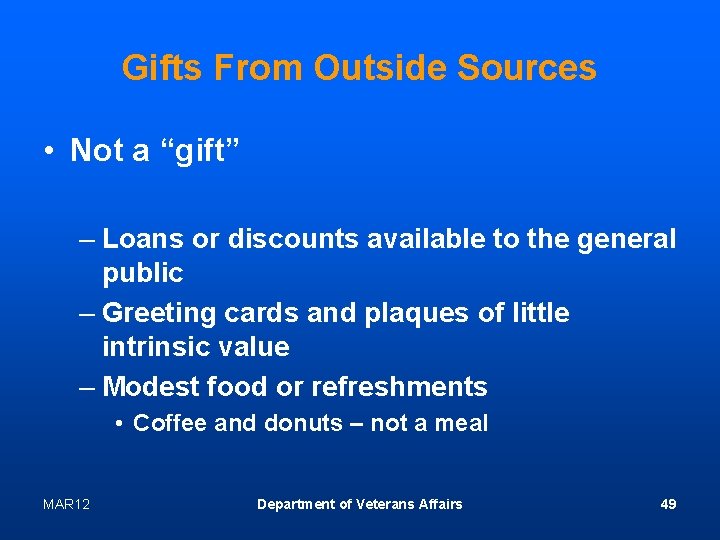 Gifts From Outside Sources

• Not a “gift”

– Loans or discounts available to the general public

– Greeting cards and plaques of little intrinsic value

– Modest food or refreshments

• Coffee and donuts – not a meal

MAR12

Department of Veterans Affairs

49